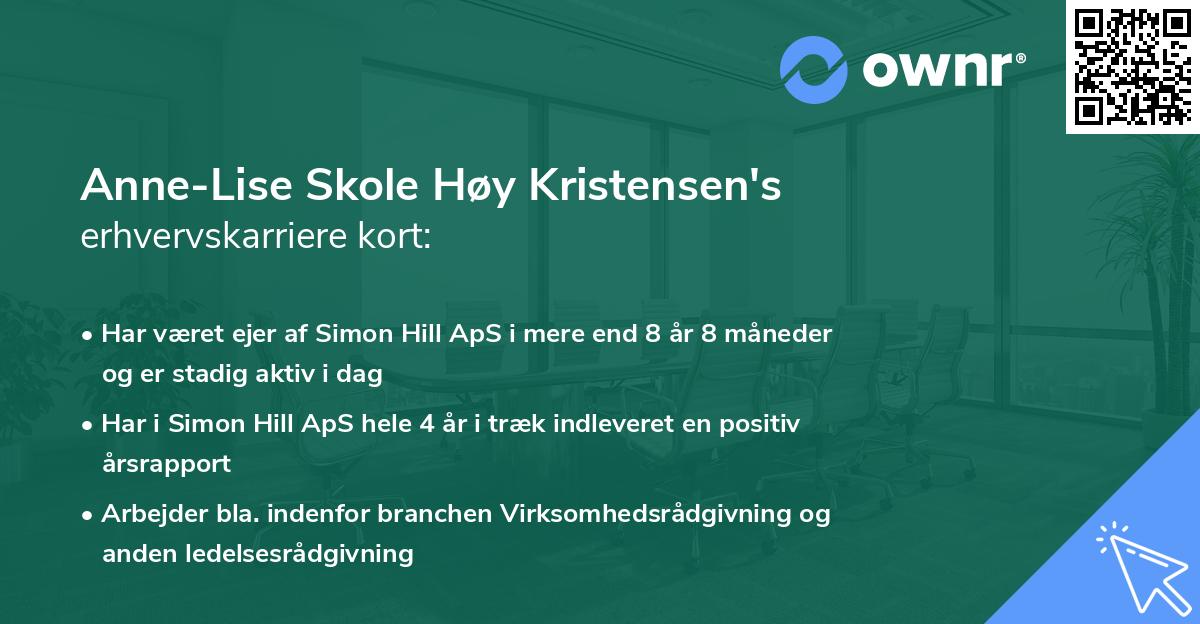 ownr®

Anne-Lise Skole Høy Kristensen's
erhvervskarriere kort:

• Har været ejer af Simon Hill ApS i mere end 8 år 8 måneder og er stadig aktiv i dag

• Har i Simon Hill ApS hele 4 år i træk indleveret en positiv årsrapport

• Arbejder bla. indenfor branchen Virksomhedsrådgivning og anden ledelsesrådgivning